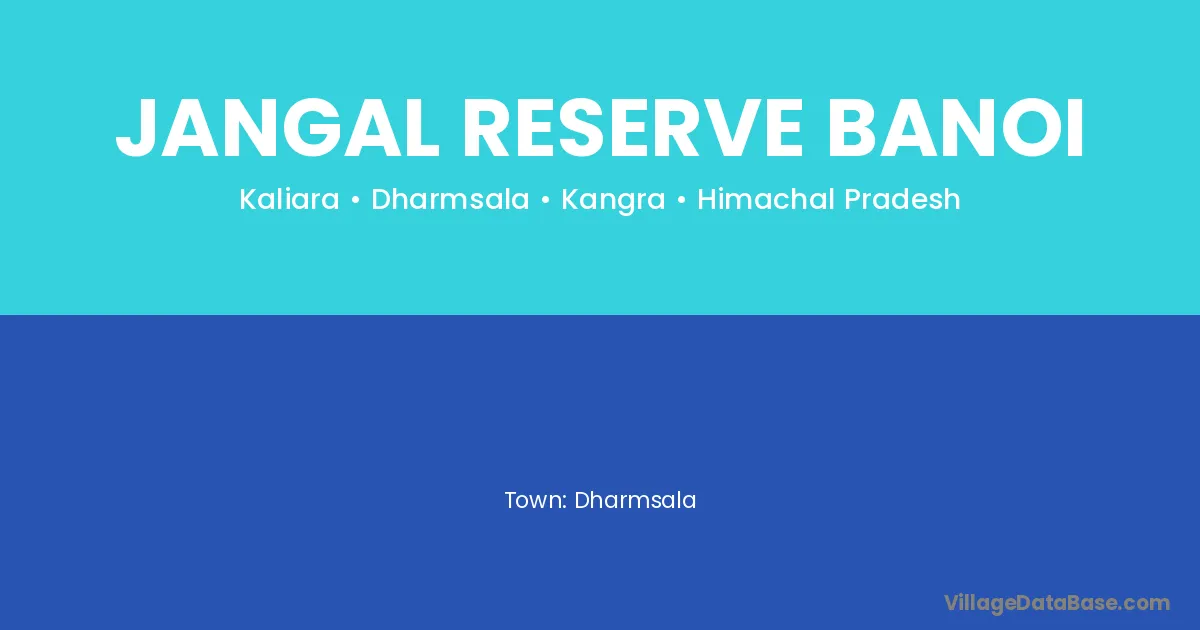 JANGAL RESERVE BANOI

Kaliara • Dharmsala • Kangra • Himachal Pradesh

Town: Dharmsala

VillageDataBase.com